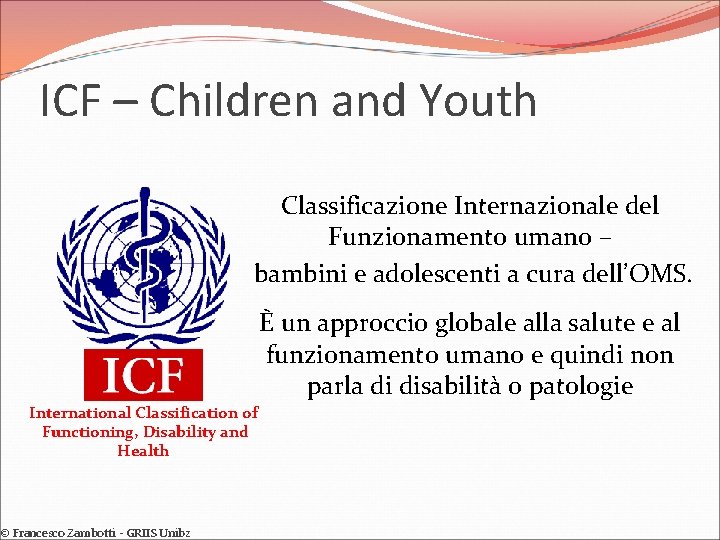 ICF – Children and Youth

ICF

International Classification of Functioning, Disability and Health

Classificazione Internazionale del Funzionamento umano – bambini e adolescenti a cura dell'OMS.

È un approccio globale alla salute e al funzionamento umano e quindi non parla di disabilità o patologie

© Francesco Zambotti - GRIIS Unibz